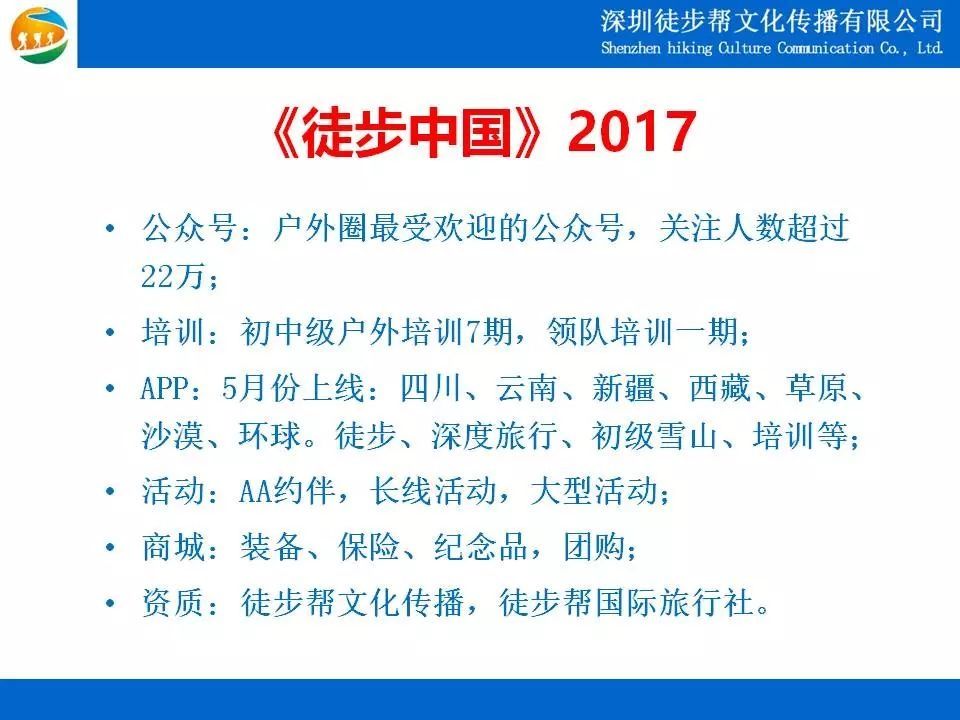 深圳徒步帮文化传播有限公司
Shenzhen hiking Culture Communication Co., Ltd.

《徒步中国》2017

• 公众号：户外圈最受欢迎的公众号，关注人数超过22万；
• 培训：初中级户外培训7期，领队培训一期；
• APP：5月份上线：四川、云南、新疆、西藏、草原、沙漠、环球。徒步、深度旅行、初级雪山、培训等；
• 活动：AA约伴，长线活动，大型活动；
• 商城：装备、保险、纪念品，团购；
• 资质：徒步帮文化传播，徒步帮国际旅行社。